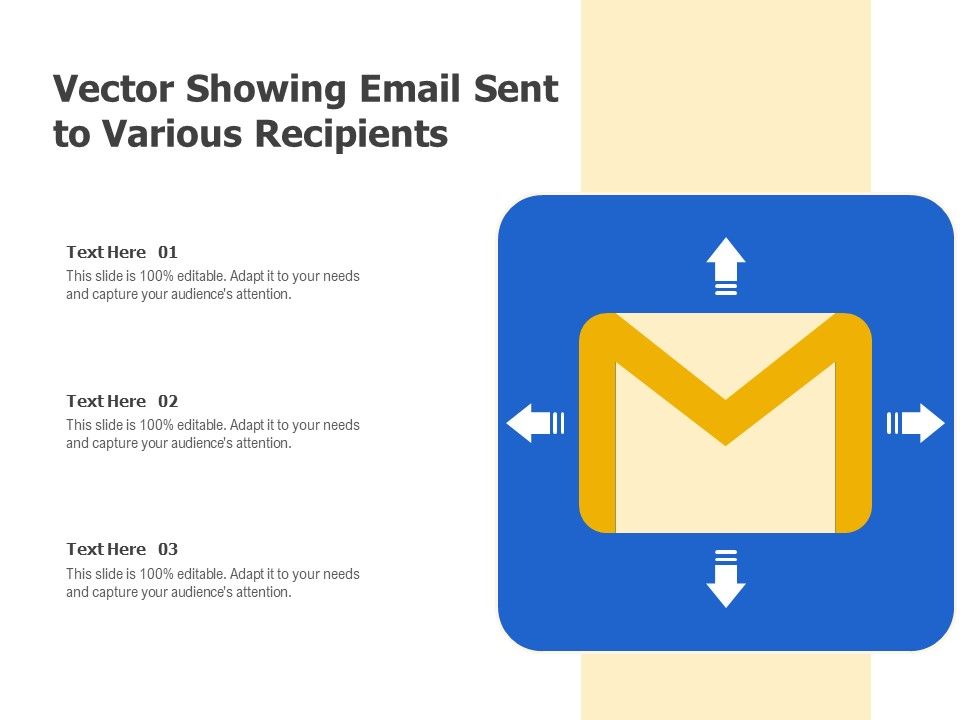 Vector Showing Email Sent to Various Recipients

Text Here 01
This slide is 100% editable. Adapt it to your needs and capture your audience's attention.

Text Here 02
This slide is 100% editable. Adapt it to your needs and capture your audience's attention.

Text Here 03
This slide is 100% editable. Adapt it to your needs and capture your audience's attention.